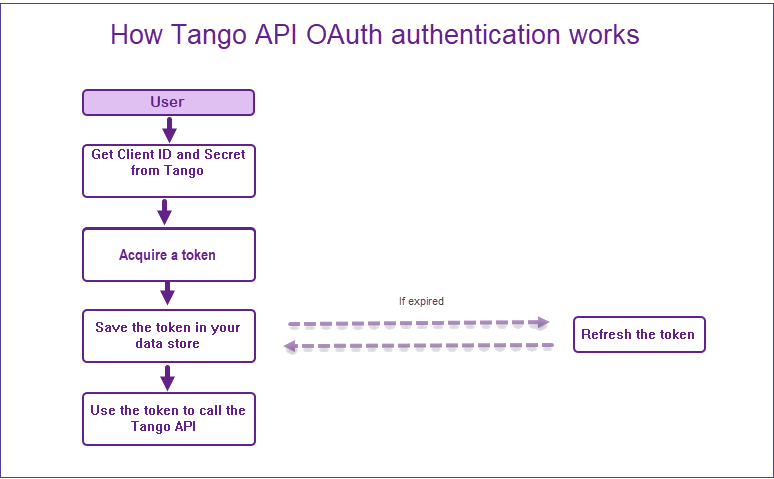 How Tango API OAuth authentication works

User

Get Client ID and Secret from Tango

Acquire a token

Save the token in your data store

If expired

Refresh the token

Use the token to call the Tango API